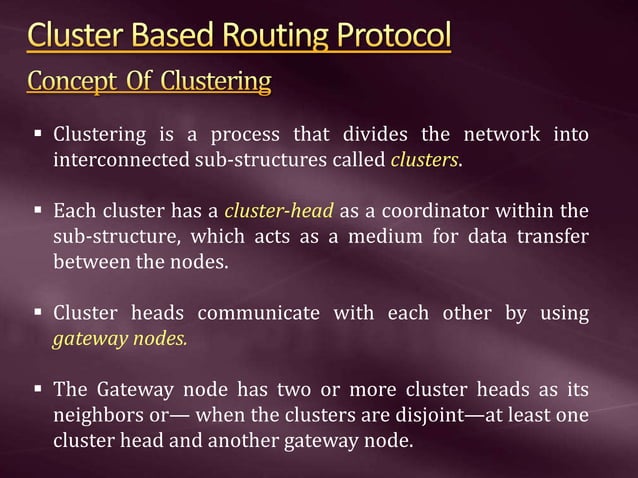 Cluster Based Routing Protocol

Concept Of Clustering

▪ Clustering is a process that divides the network into interconnected sub-structures called clusters.

▪ Each cluster has a cluster-head as a coordinator within the sub-structure, which acts as a medium for data transfer between the nodes.

▪ Cluster heads communicate with each other by using gateway nodes.

▪ The Gateway node has two or more cluster heads as its neighbors or— when the clusters are disjoint—at least one cluster head and another gateway node.